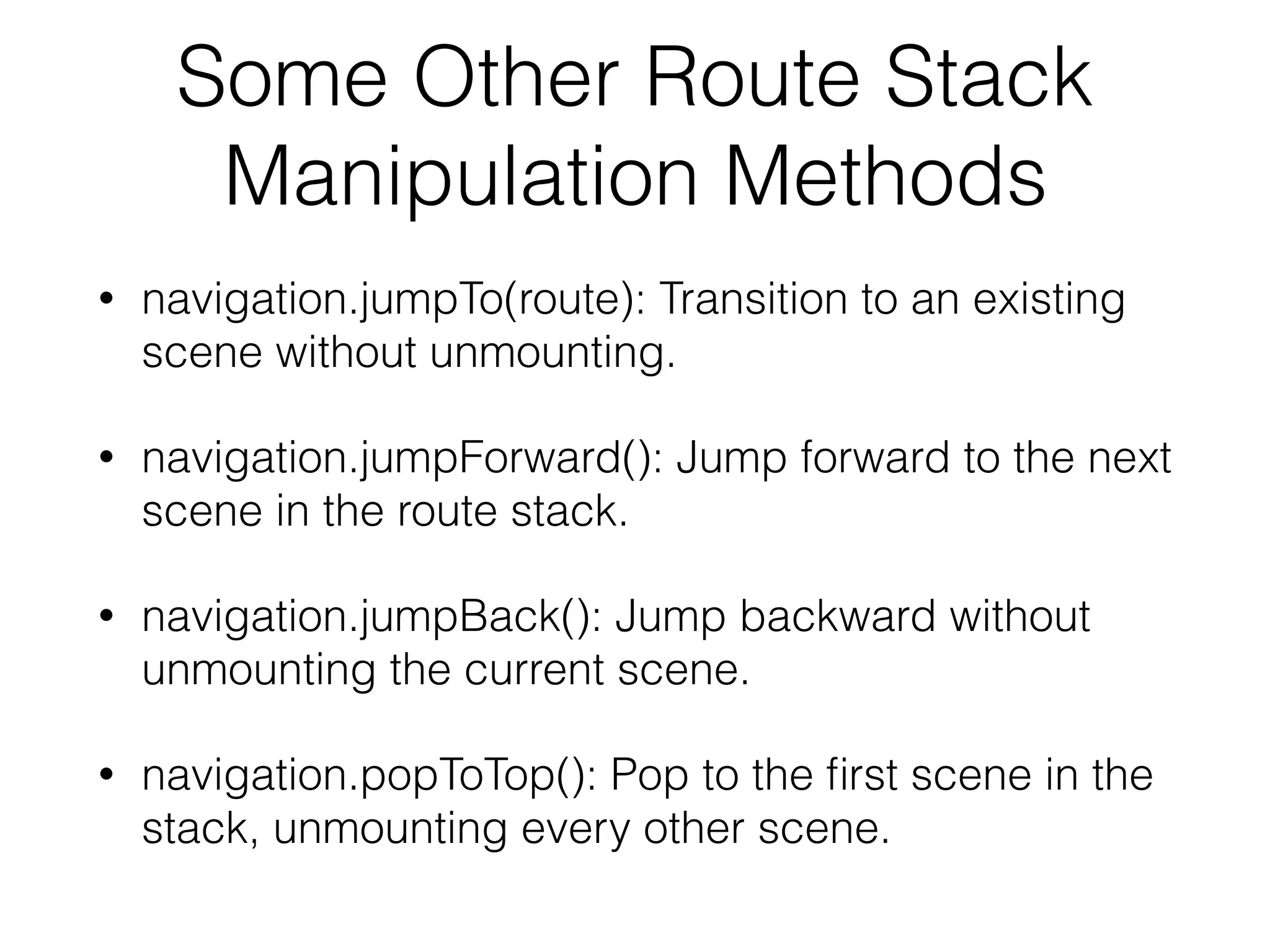 Some Other Route Stack Manipulation Methods

• navigation.jumpTo(route): Transition to an existing scene without unmounting.

• navigation.jumpForward(): Jump forward to the next scene in the route stack.

• navigation.jumpBack(): Jump backward without unmounting the current scene.

• navigation.popToTop(): Pop to the first scene in the stack, unmounting every other scene.